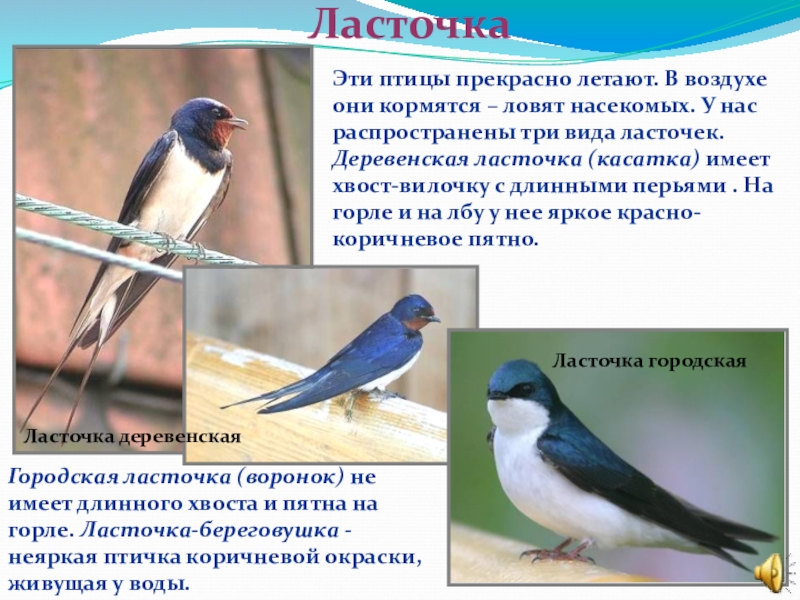 Ласточка

Эти птицы прекрасно летают. В воздухе они кормятся – ловят насекомых. У нас распространены три вида ласточек. Деревенская ласточка (касатка) имеет хвост-вилочку с длинными перьями . На горле и на лбу у нее яркое красно-коричневое пятно.

Ласточка городская

Ласточка деревенская

Городская ласточка (воронок) не имеет длинного хвоста и пятна на горле. Ласточка-береговушка - неяркая птичка коричневой окраски, живущая у воды.